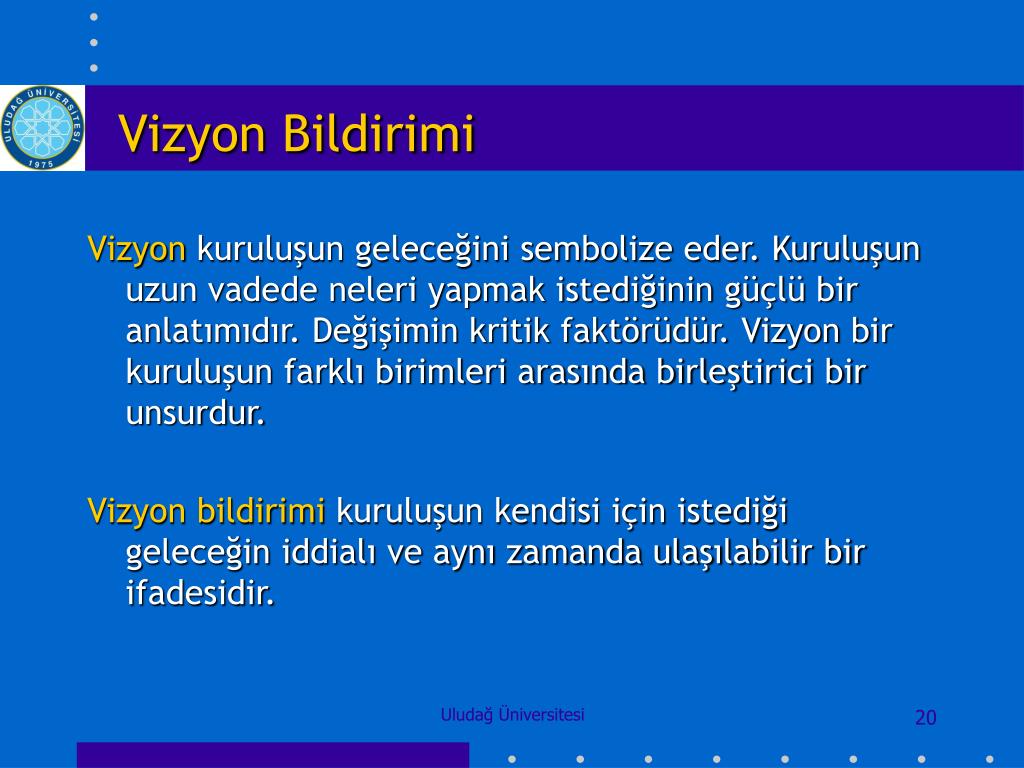 ULUDAĞ ÜNİVERSİTESİ 1975

Vizyon Bildirimi

Vizyon kuruluşun geleceğini sembolize eder. Kuruluşun uzun vadede neleri yapmak istediğinin güçlü bir anlatımıdır. Değişimin kritik faktörüdür. Vizyon bir kuruluşun farklı birimleri arasında birleştirici bir unsurdur.

Vizyon bildirimi kuruluşun kendisi için istediği geleceğin iddialı ve aynı zamanda ulaşılabilir bir ifadesidir.

Uludağ Üniversitesi

20